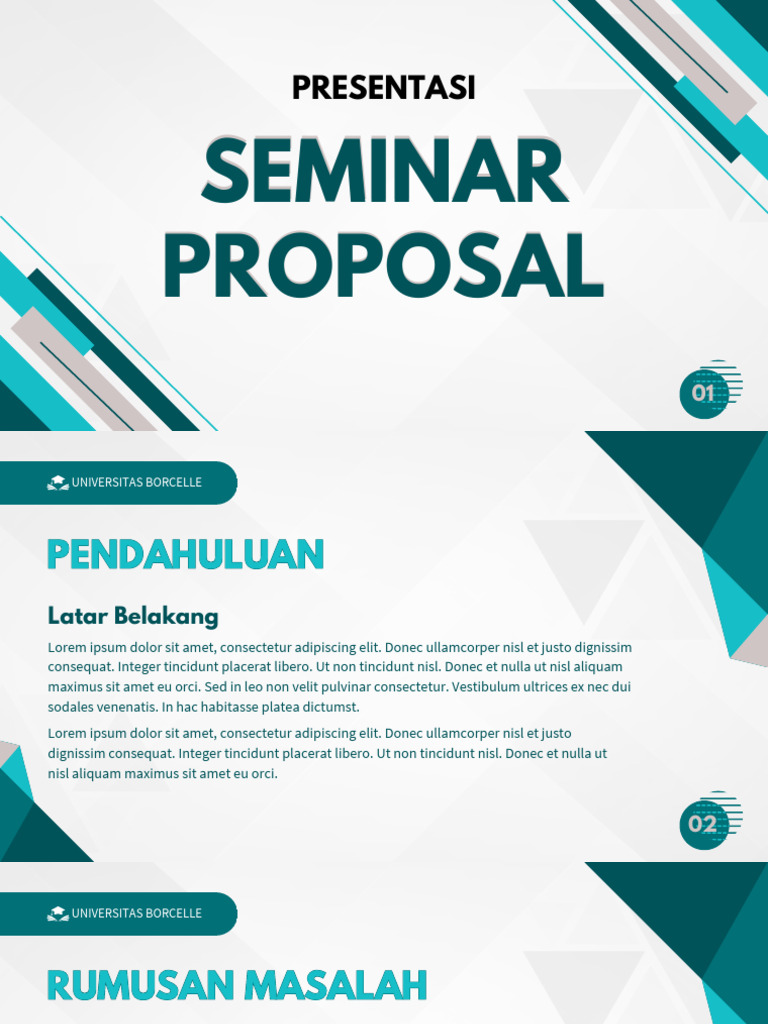 PRESENTASI

SEMINAR PROPOSAL

01

UNIVERSITAS BORCELLE

PENDAHULUAN

Latar Belakang

Lorem ipsum dolor sit amet, consectetur adipiscing elit. Donec ullamcorper nisl et justo dignissim consequat. Integer tincidunt placerat libero. Ut non tincidunt nisl. Donec et nulla ut nisl aliquam maximus sit amet eu orci. Sed in leo non velit pulvinar consectetur. Vestibulum ultrices ex nec dui sodales venenatis. In hac habitasse platea dictumst.

Lorem ipsum dolor sit amet, consectetur adipiscing elit. Donec ullamcorper nisl et justo dignissim consequat. Integer tincidunt placerat libero. Ut non tincidunt nisl. Donec et nulla ut nisl aliquam maximus sit amet eu orci.

02

UNIVERSITAS BORCELLE

RUMUSAN MASALAH